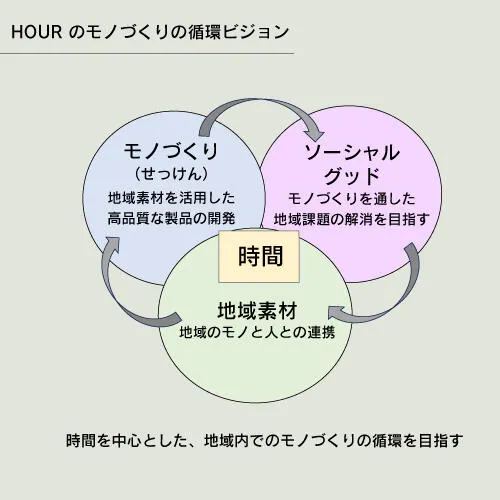 HOUR のモノづくりの循環ビジョン

モノづくり
（せっけん）
地域素材を活用した
高品質な製品の開発

ソーシャル
グッド
モノづくりを通した
地域課題の解消を目指す

時間

地域素材
地域のモノと人との連携

時間を中心とした、地域内でのモノづくりの循環を目指す